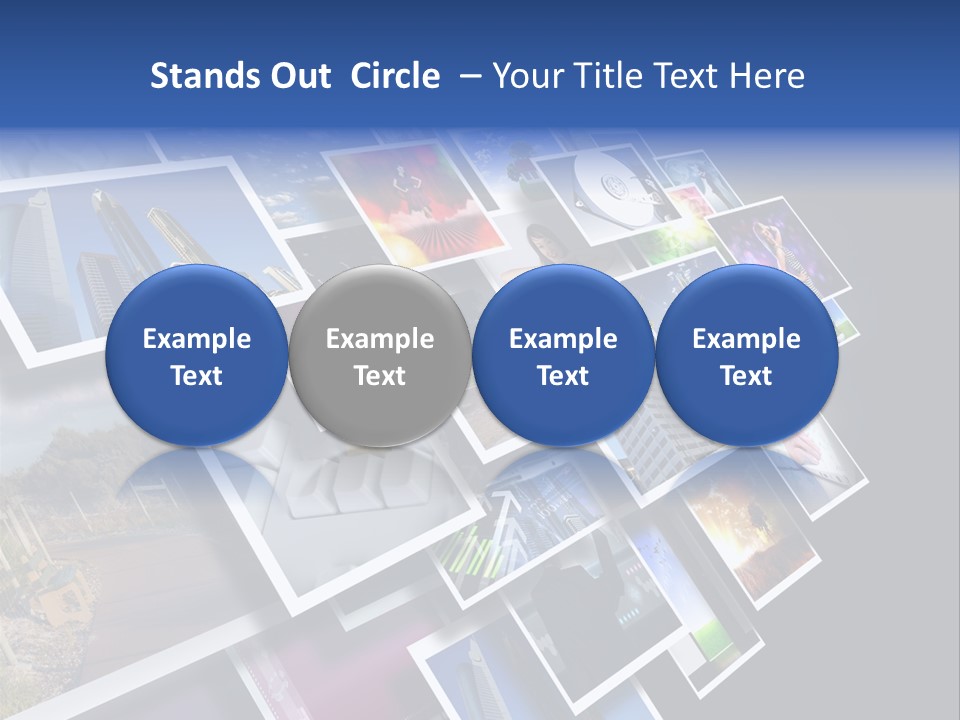 Stands Out Circle – Your Title Text Here

Example Text

Example Text

Example Text

Example Text